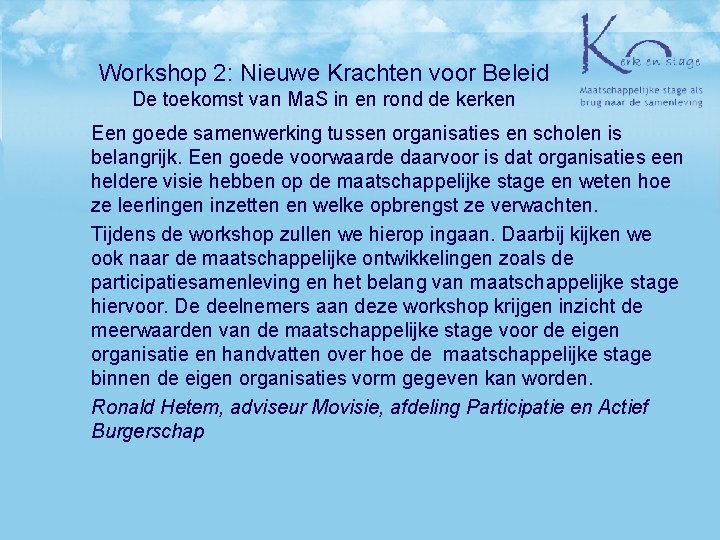 Kerk en stage
Maatschappelijke stage als brug naar de samenleving

Workshop 2: Nieuwe Krachten voor Beleid
De toekomst van MaS in en rond de kerken

Een goede samenwerking tussen organisaties en scholen is belangrijk. Een goede voorwaarde daarvoor is dat organisaties een heldere visie hebben op de maatschappelijke stage en weten hoe ze leerlingen inzetten en welke opbrengst ze verwachten.

Tijdens de workshop zullen we hierop ingaan. Daarbij kijken we ook naar de maatschappelijke ontwikkelingen zoals de participatiesamenleving en het belang van maatschappelijke stage hiervoor. De deelnemers aan deze workshop krijgen inzicht de meerwaarden van de maatschappelijke stage voor de eigen organisatie en handvatten over hoe de maatschappelijke stage binnen de eigen organisaties vorm gegeven kan worden.

Ronald Hetem, adviseur Movisie, afdeling Participatie en Actief Burgerschap